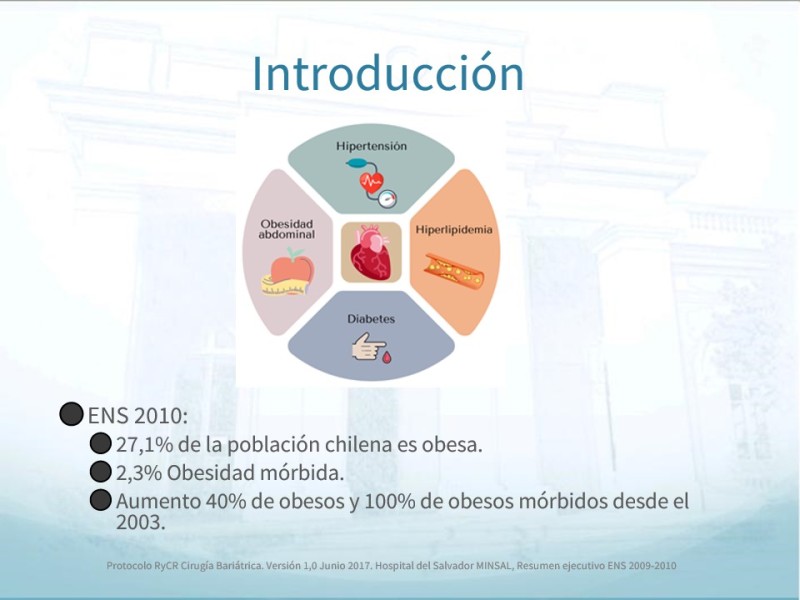 Introducción

Hipertensión

Obesidad abdominal

Hiperlipidemia

Diabetes

ENS 2010:

27,1% de la población chilena es obesa.

2,3% Obesidad mórbida.

Aumento 40% de obesos y 100% de obesos mórbidos desde el 2003.

Protocolo RyCR Cirugía Bariátrica. Versión 1,0 Junio 2017. Hospital del Salvador MINSAL, Resumen ejecutivo ENS 2009-2010